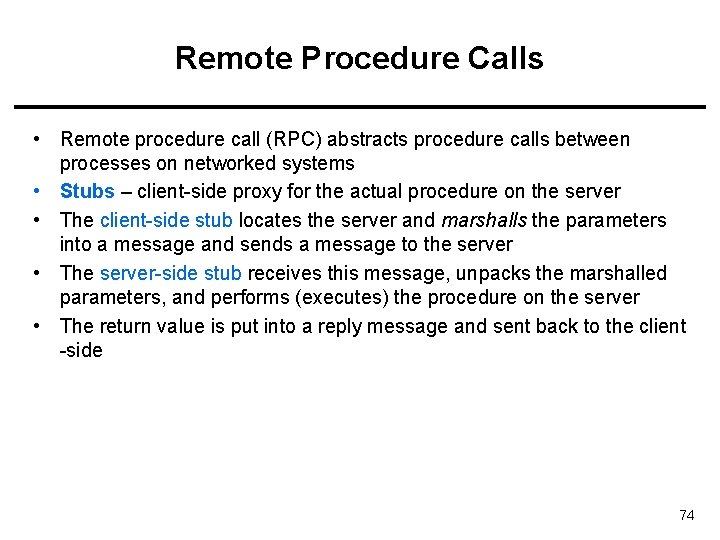 Remote Procedure Calls

• Remote procedure call (RPC) abstracts procedure calls between processes on networked systems
• Stubs – client-side proxy for the actual procedure on the server
• The client-side stub locates the server and marshalls the parameters into a message and sends a message to the server
• The server-side stub receives this message, unpacks the marshalled parameters, and performs (executes) the procedure on the server
• The return value is put into a reply message and sent back to the client -side

74